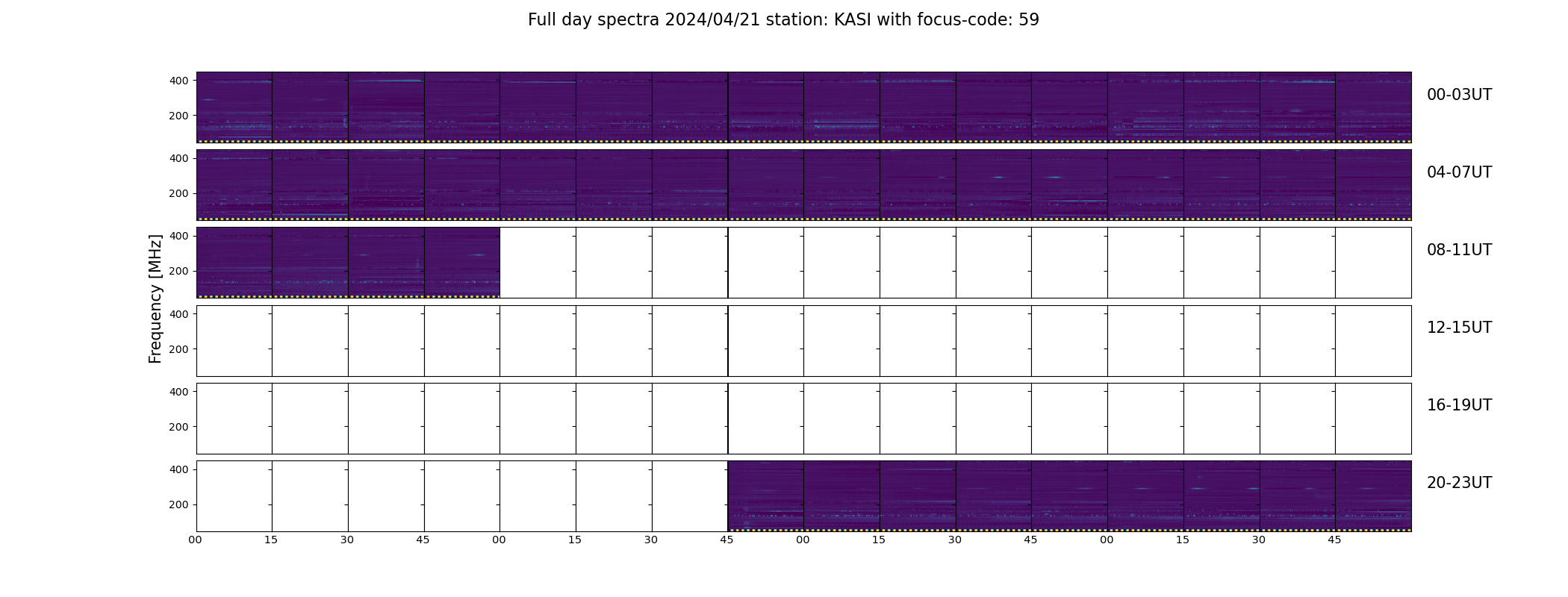 Full day spectra 2024/04/21 station: KASI with focus-code: 59

Frequency [MHz]

400
200
00-03UT

400
200
04-07UT

400
200
08-11UT

400
200
12-15UT

400
200
16-19UT

400
200
20-23UT

00 15 30 45 00 15 30 45 00 15 30 45 00 15 30 45